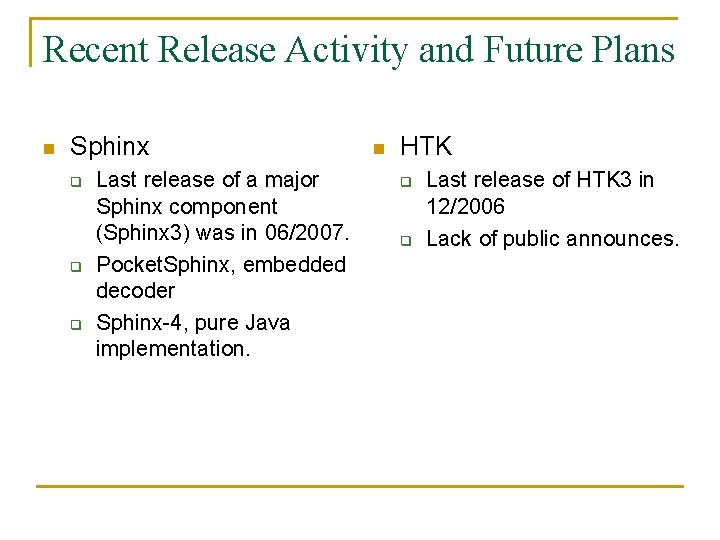 Recent Release Activity and Future Plans

Sphinx

Last release of a major Sphinx component (Sphinx3) was in 06/2007.

PocketSphinx, embedded decoder

Sphinx-4, pure Java implementation.

HTK

Last release of HTK3 in 12/2006

Lack of public announces.